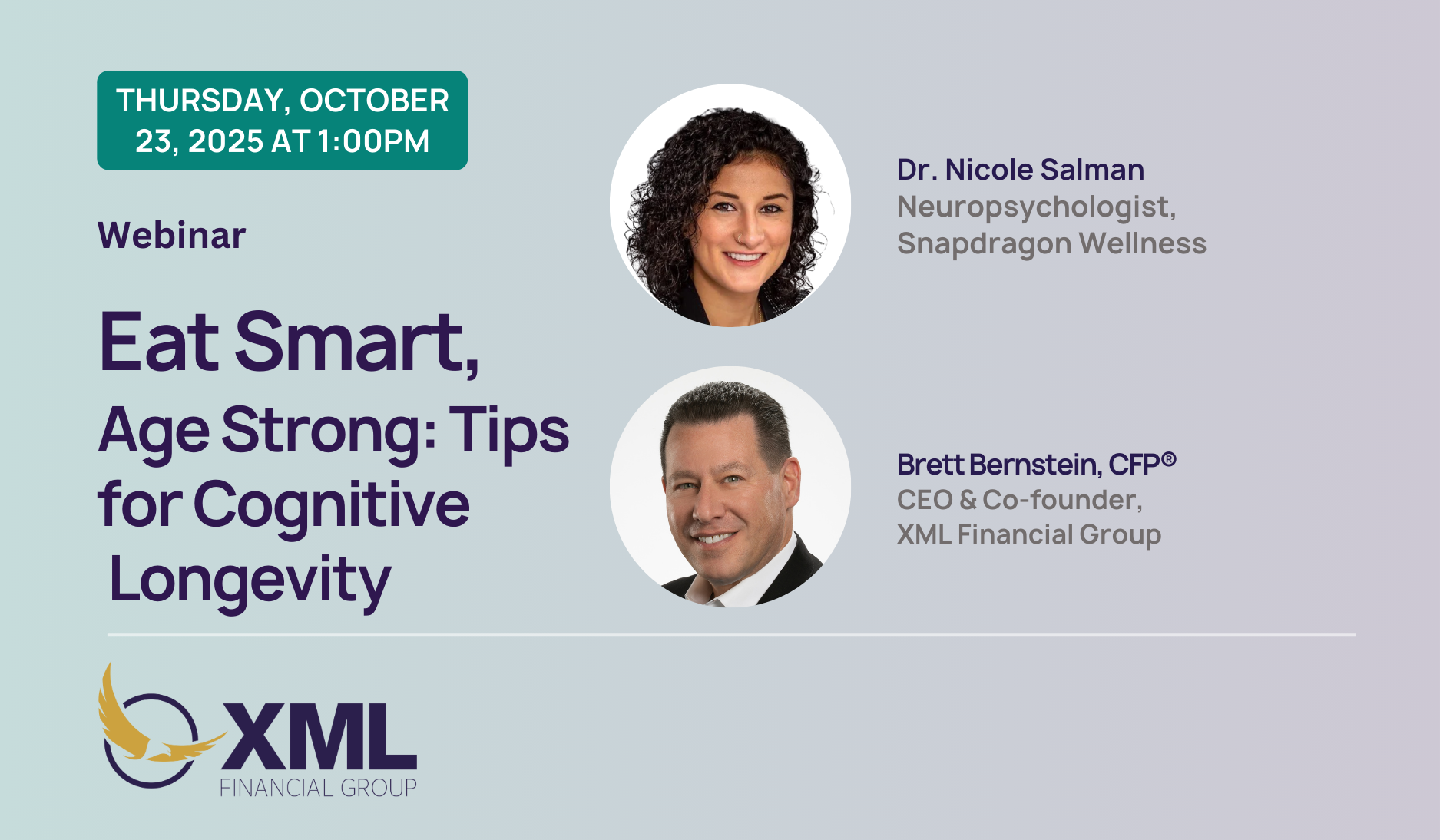 THURSDAY, OCTOBER 23, 2025 AT 1:00PM

Webinar

Eat Smart,
Age Strong: Tips for Cognitive Longevity

Dr. Nicole Salman
Neuropsychologist, Snapdragon Wellness

Brett Bernstein, CFP®
CEO & Co-founder, XML Financial Group

XML
FINANCIAL GROUP